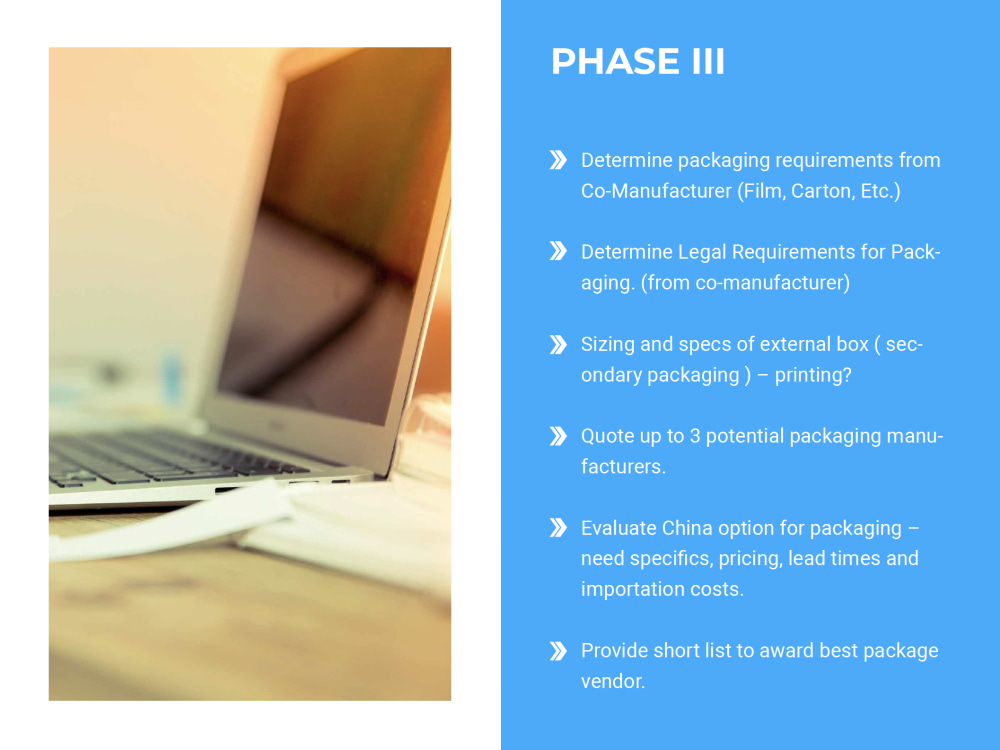 PHASE III

» Determine packaging requirements from Co-Manufacturer (Film, Carton, Etc.)

» Determine Legal Requirements for Packaging. (from co-manufacturer)

» Sizing and specs of external box ( secondary packaging ) – printing?

» Quote up to 3 potential packaging manufacturers.

» Evaluate China option for packaging – need specifics, pricing, lead times and importation costs.

» Provide short list to award best package vendor.